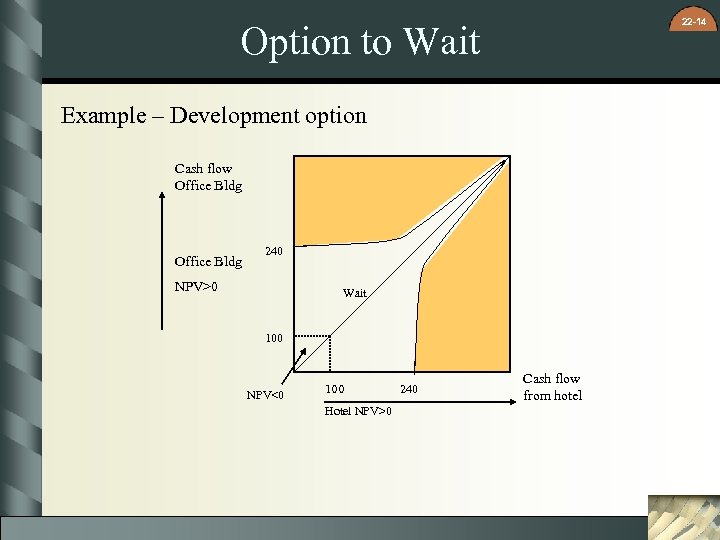 22-14

Option to Wait

Example – Development option

Cash flow
Office Bldg

Office Bldg

NPV>0

240

Wait

100

NPV<0

100

240

Hotel NPV>0

Cash flow
from hotel